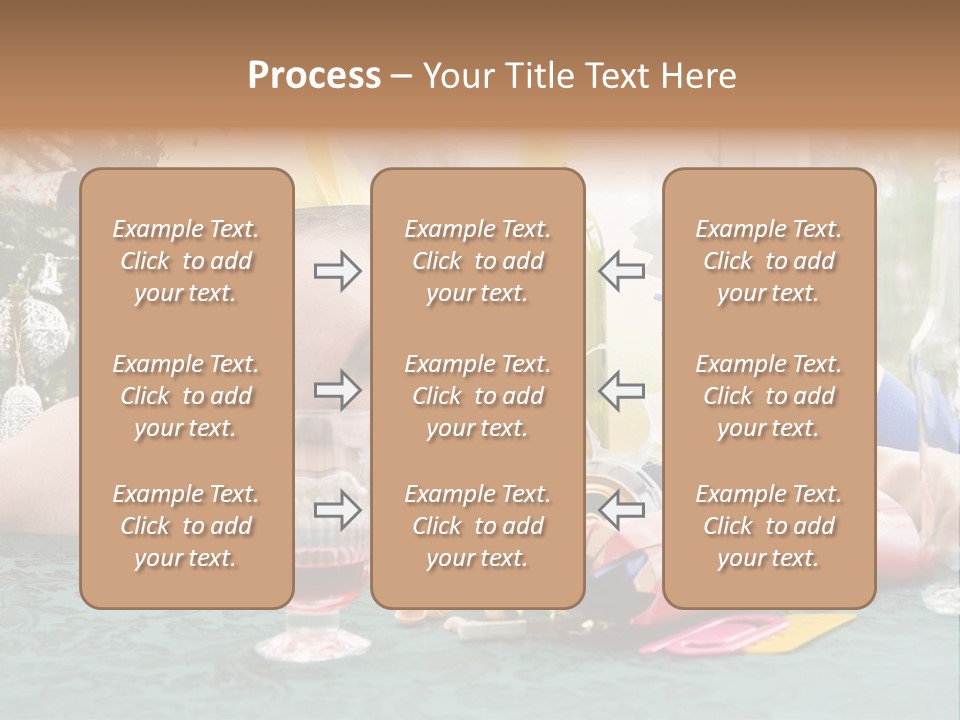 Process – Your Title Text Here

Example Text. Click to add your text.

Example Text. Click to add your text.

Example Text. Click to add your text.

Example Text. Click to add your text.

Example Text. Click to add your text.

Example Text. Click to add your text.

Example Text. Click to add your text.

Example Text. Click to add your text.

Example Text. Click to add your text.